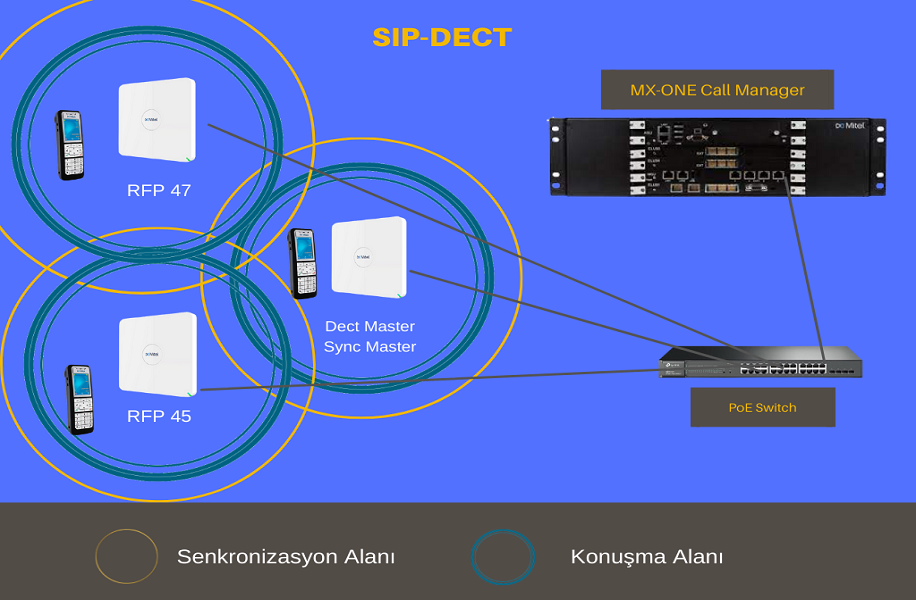 SIP-DECT

MX-ONE Call Manager

Mitel

RFP 47

Dect Master
Sync Master

RFP 45

PoE Switch

Senkronizasyon Alanı

Konuşma Alanı